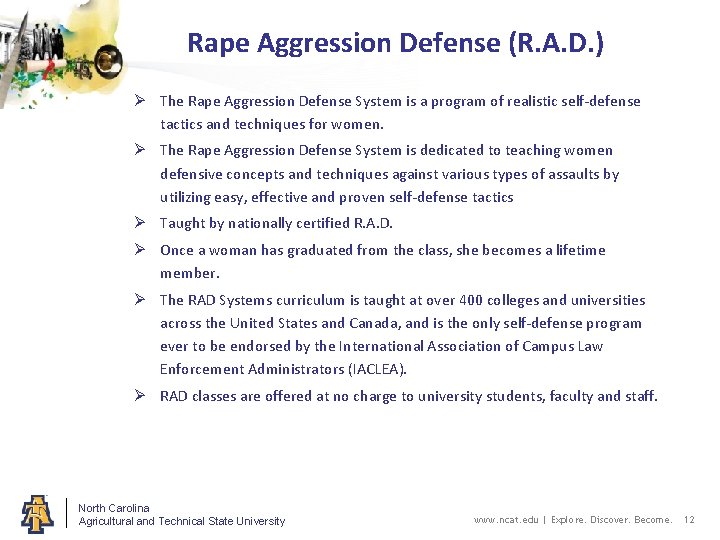 Rape Aggression Defense (R.A.D.)

➢ The Rape Aggression Defense System is a program of realistic self-defense tactics and techniques for women.

➢ The Rape Aggression Defense System is dedicated to teaching women defensive concepts and techniques against various types of assaults by utilizing easy, effective and proven self-defense tactics

➢ Taught by nationally certified R.A.D.

➢ Once a woman has graduated from the class, she becomes a lifetime member.

➢ The RAD Systems curriculum is taught at over 400 colleges and universities across the United States and Canada, and is the only self-defense program ever to be endorsed by the International Association of Campus Law Enforcement Administrators (IACLEA).

➢ RAD classes are offered at no charge to university students, faculty and staff.

North Carolina
Agricultural and Technical State University

www.ncat.edu | Explore. Discover. Become. 12